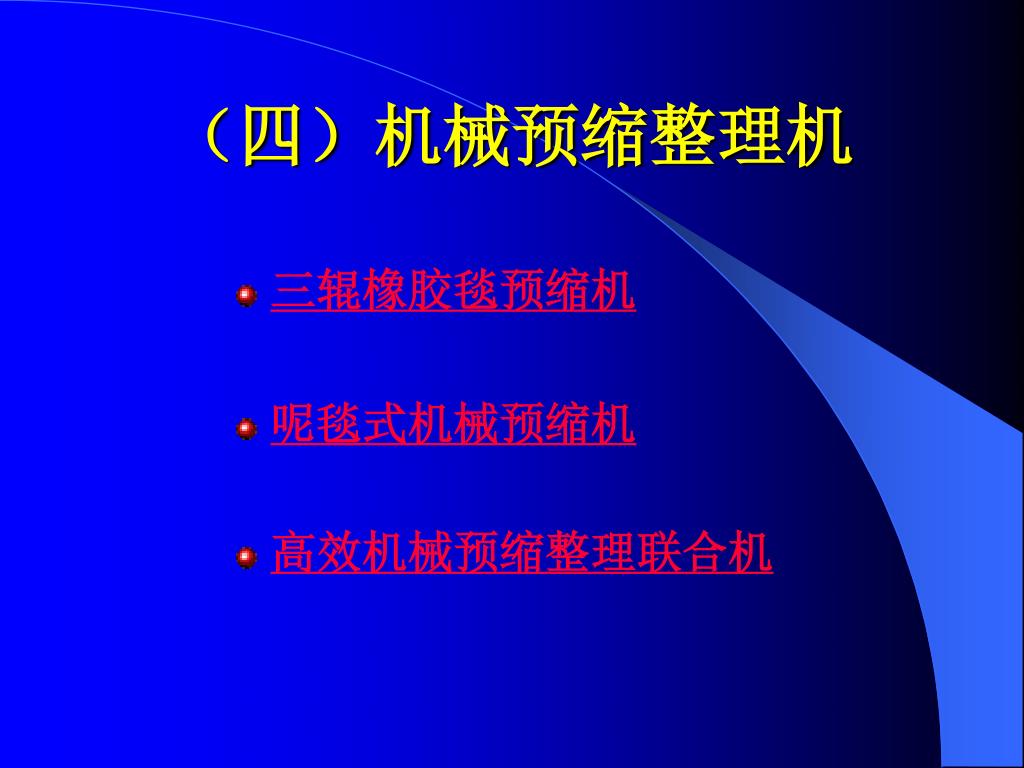 （四）机械预缩整理机

三辊橡胶毯预缩机

呢毯式机械预缩机

高效机械预缩整理联合机